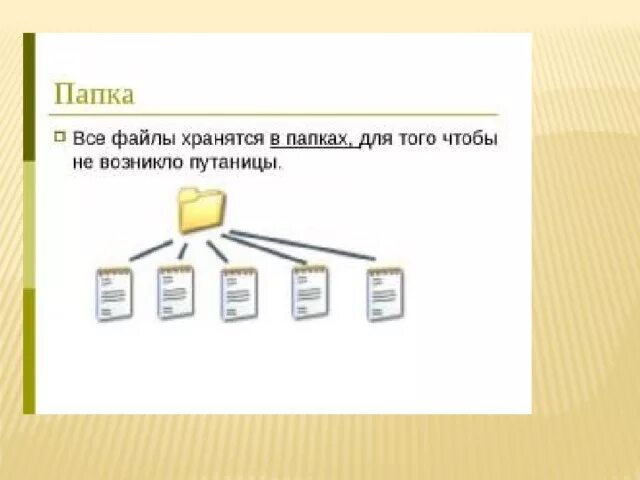 Папка

Все файлы хранятся в папках, для того чтобы не возникло путаницы.